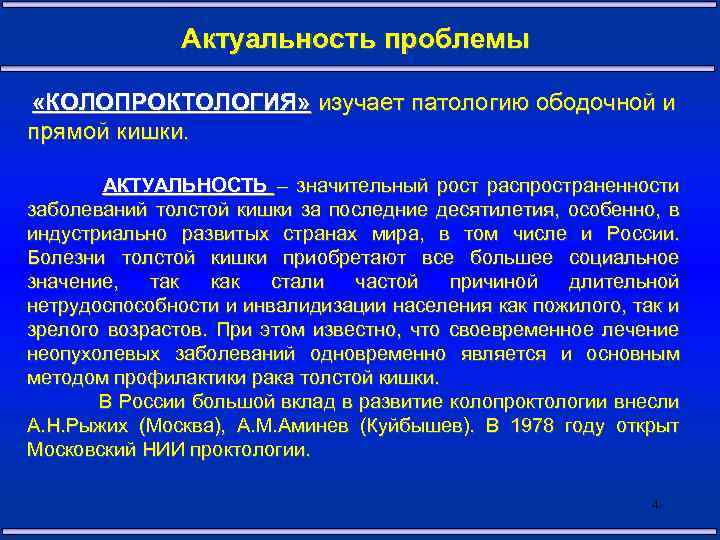 Актуальность проблемы

«КОЛОПРОКТОЛОГИЯ» изучает патологию ободочной и прямой кишки.

АКТУАЛЬНОСТЬ – значительный рост распространенности заболеваний толстой кишки за последние десятилетия, особенно, в индустриально развитых странах мира, в том числе и России. Болезни толстой кишки приобретают все большее социальное значение, так как стали частой причиной длительной нетрудоспособности и инвалидизации населения как пожилого, так и зрелого возрастов. При этом известно, что своевременное лечение неопухолевых заболеваний одновременно является и основным методом профилактики рака толстой кишки.

В России большой вклад в развитие колопроктологии внесли А.Н.Рыжих (Москва), А.М.Аминев (Куйбышев). В 1978 году открыт Московский НИИ проктологии.

4